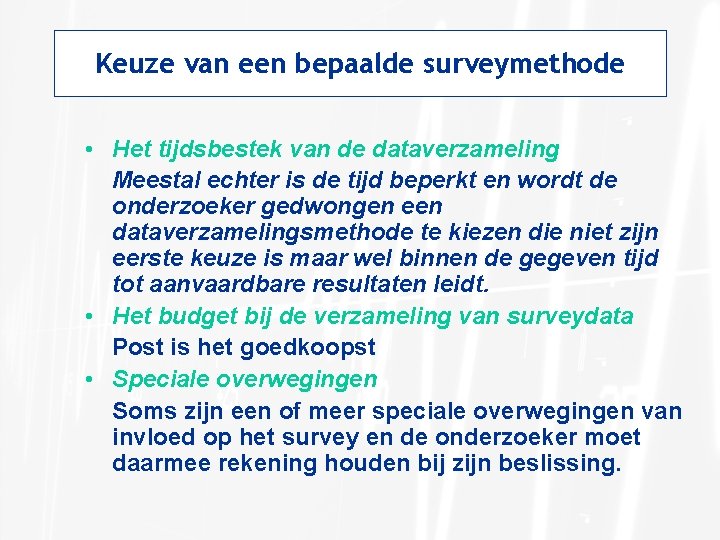 Keuze van een bepaalde surveymethode

• Het tijdsbestek van de dataverzameling
Meestal echter is de tijd beperkt en wordt de onderzoeker gedwongen een dataverzamelingsmethode te kiezen die niet zijn eerste keuze is maar wel binnen de gegeven tijd tot aanvaardbare resultaten leidt.

• Het budget bij de verzameling van surveydata
Post is het goedkoopst

• Speciale overwegingen
Soms zijn een of meer speciale overwegingen van invloed op het survey en de onderzoeker moet daarmee rekening houden bij zijn beslissing.